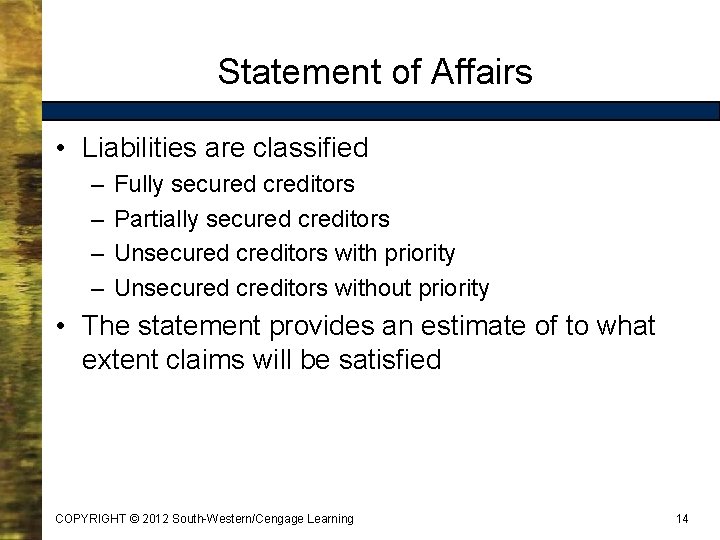 Statement of Affairs

• Liabilities are classified
– Fully secured creditors
– Partially secured creditors
– Unsecured creditors with priority
– Unsecured creditors without priority

• The statement provides an estimate of to what extent claims will be satisfied

COPYRIGHT © 2012 South-Western/Cengage Learning

14